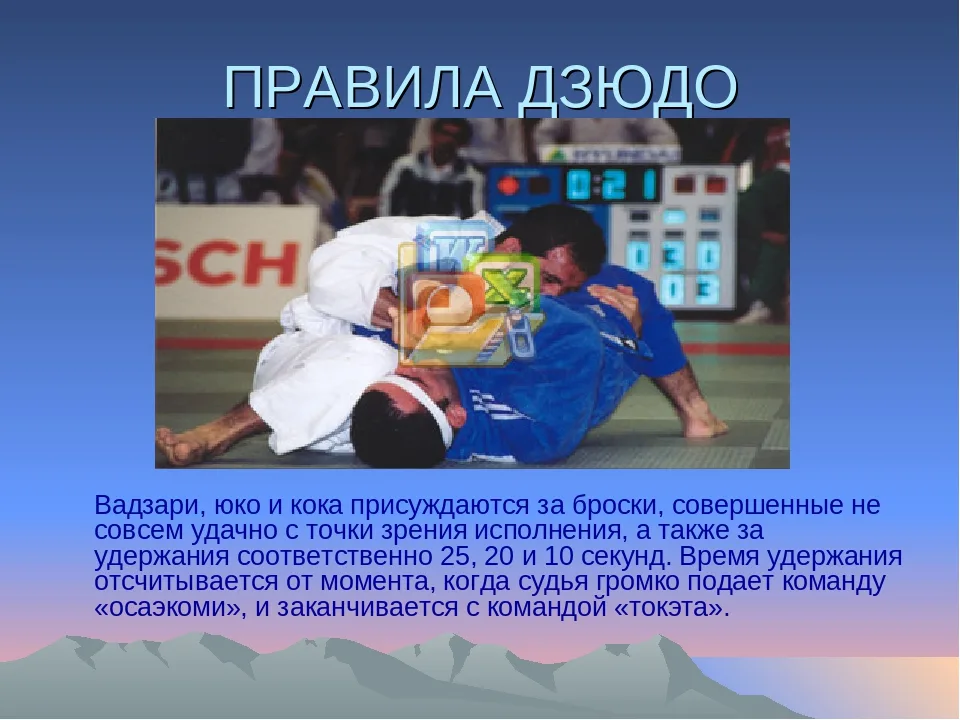 ПРАВИЛА ДЗЮДО

SCH

0:21

Вадзари, юко и кока присуждаются за броски, совершенные не совсем удачно с точки зрения исполнения, а также за удержания соответственно 25, 20 и 10 секунд. Время удержания отсчитывается от момента, когда судья громко подает команду «осаэкоми», и заканчивается с командой «токэта».